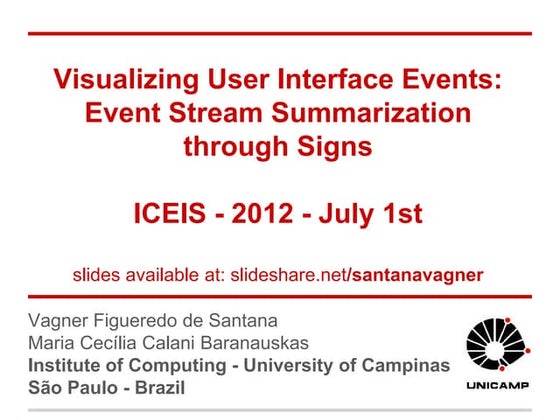 Visualizing User Interface Events: Event Stream Summarization through Signs

ICEIS - 2012 - July 1st

slides available at: slideshare.net/santanavagner

Vagner Figueredo de Santana
Maria Cecília Calani Baranauskas
Institute of Computing - University of Campinas
São Paulo - Brazil

UNICAMP